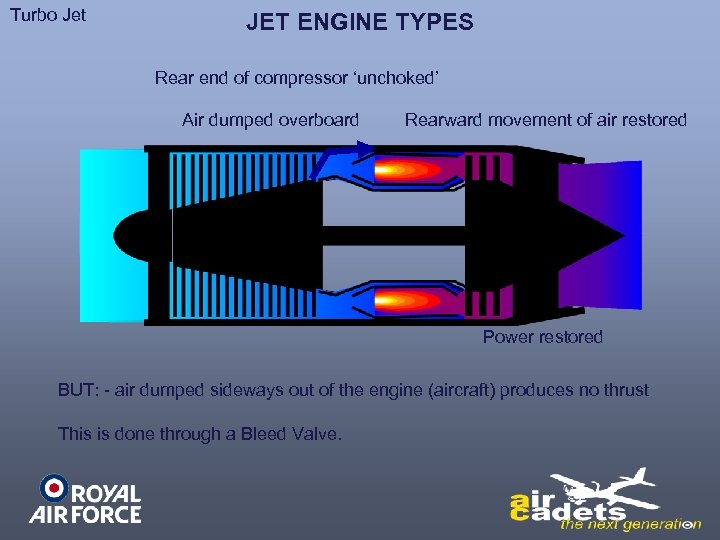 Turbo Jet

JET ENGINE TYPES

Rear end of compressor 'unchoked'

Air dumped overboard

Rearward movement of air restored

Power restored

BUT: - air dumped sideways out of the engine (aircraft) produces no thrust

This is done through a Bleed Valve.

ROYAL AIR FORCE

air cadets the next generation